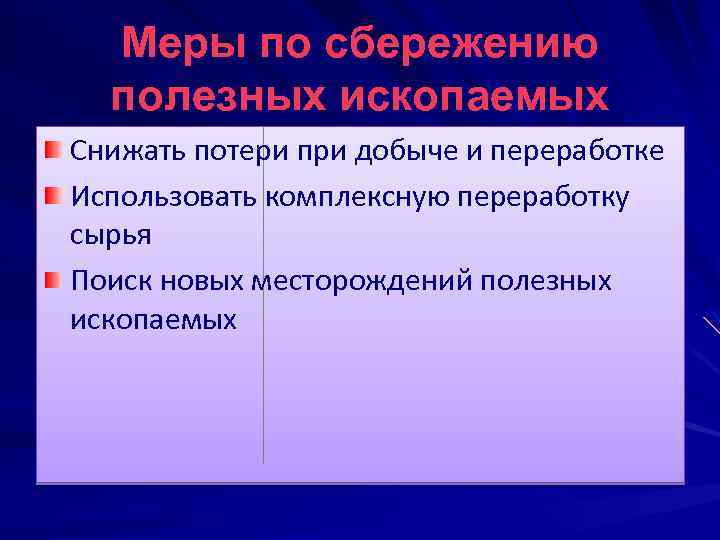 Меры по сбережению полезных ископаемых

Снижать потери при добыче и переработке

Использовать комплексную переработку сырья

Поиск новых месторождений полезных ископаемых